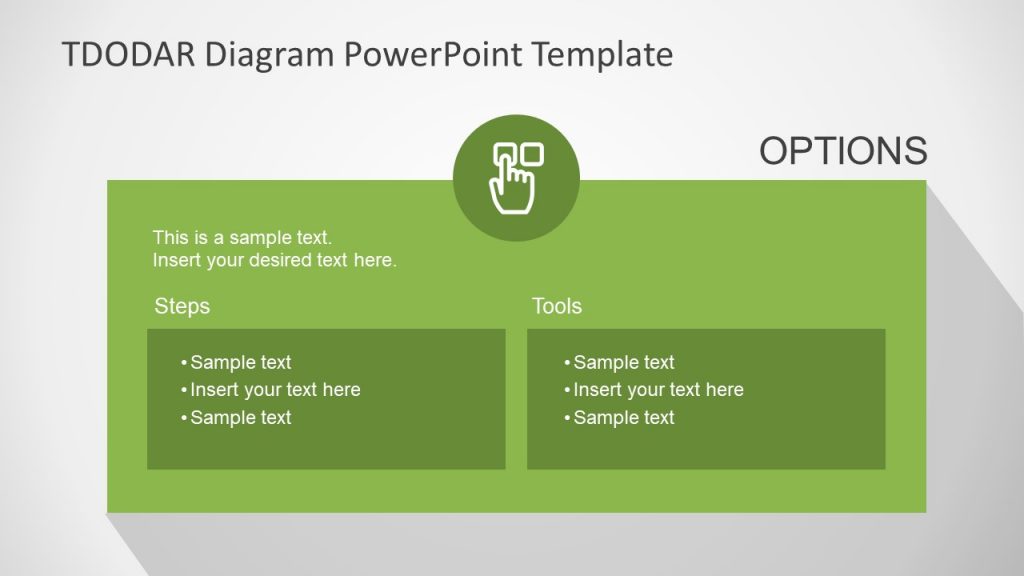 TDODAR Diagram PowerPoint Template

OPTIONS

This is a sample text.
Insert your desired text here.

Steps

• Sample text
• Insert your text here
• Sample text

Tools

• Sample text
• Insert your text here
• Sample text